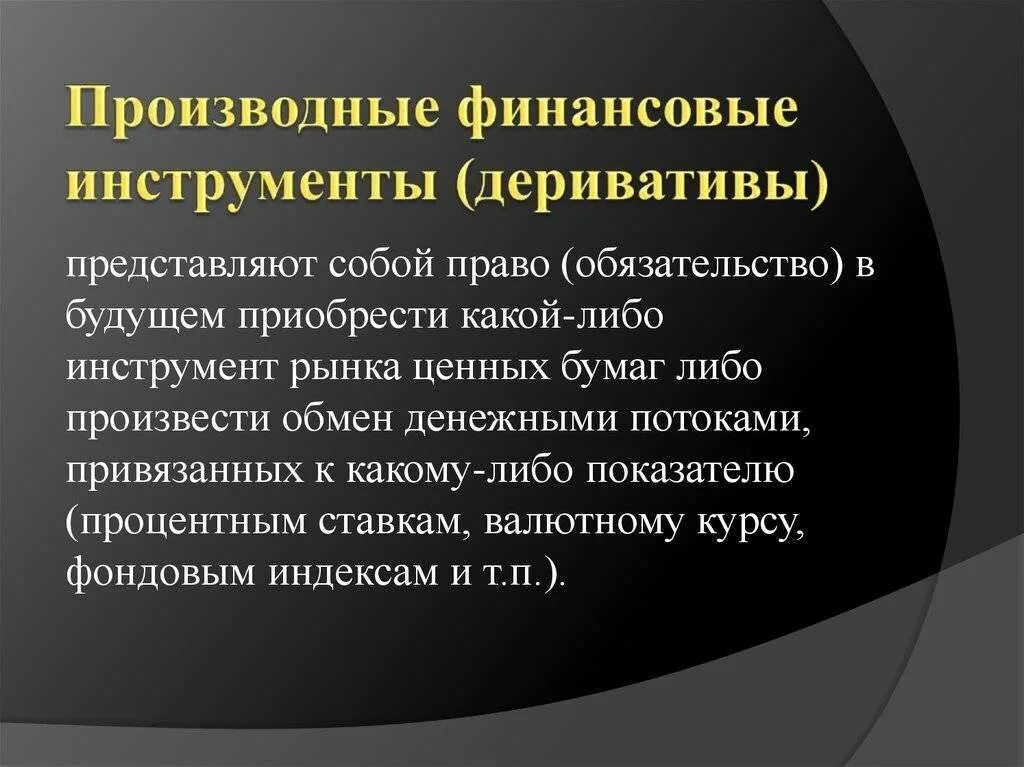 Производные финансовые инструменты (деривативы)

представляют собой право (обязательство) в будущем приобрести какой-либо инструмент рынка ценных бумаг либо произвести обмен денежными потоками, привязанных к какому-либо показателю (процентным ставкам, валютному курсу, фондовым индексам и т.п.).